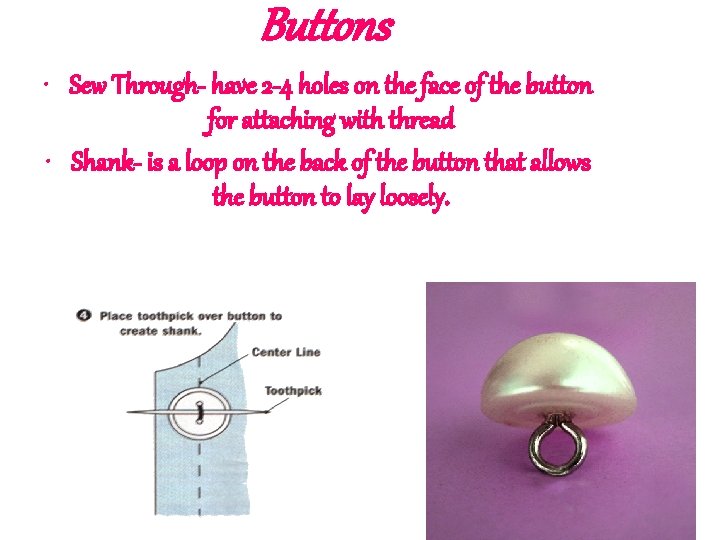 Buttons

• Sew Through- have 2-4 holes on the face of the button for attaching with thread

• Shank- is a loop on the back of the button that allows the button to lay loosely.

4 Place toothpick over button to create shank.

Center Line

Toothpick